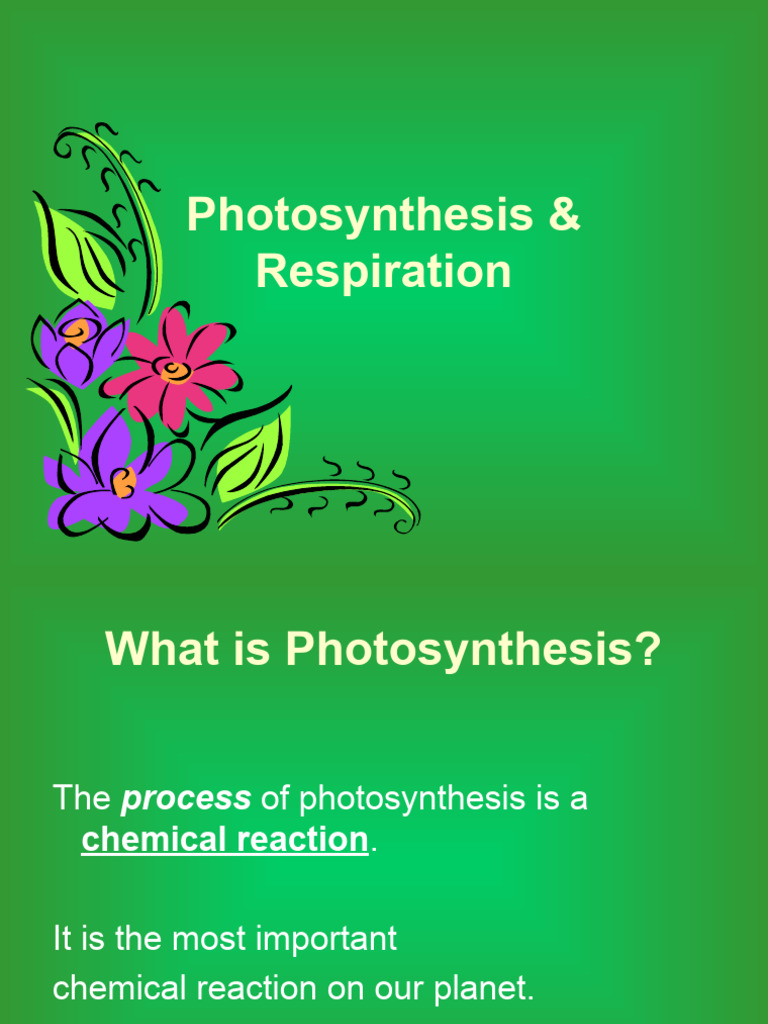 Photosynthesis & Respiration

What is Photosynthesis?

The process of photosynthesis is a chemical reaction.

It is the most important chemical reaction on our planet.